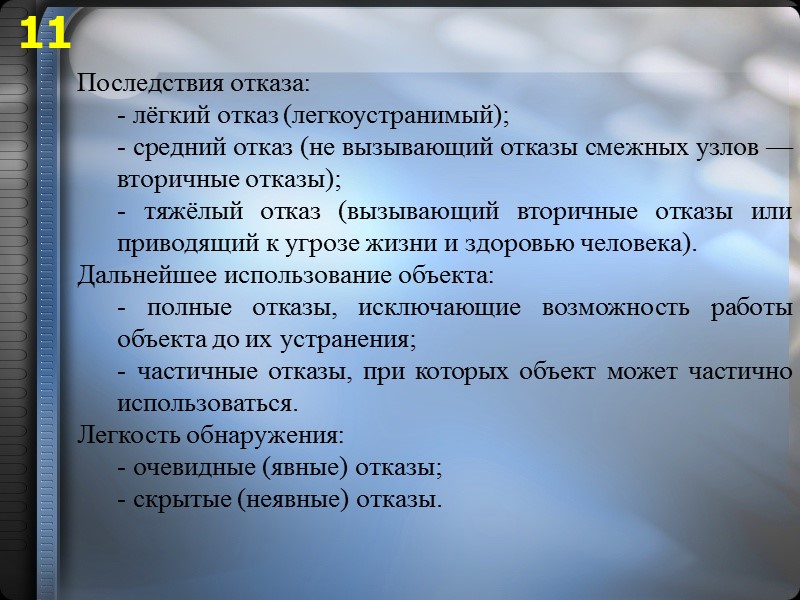 11

Последствия отказа:
- лёгкий отказ (легкоустранимый);
- средний отказ (не вызывающий отказы смежных узлов — вторичные отказы);
- тяжёлый отказ (вызывающий вторичные отказы или приводящий к угрозе жизни и здоровью человека).
Дальнейшее использование объекта:
- полные отказы, исключающие возможность работы объекта до их устранения;
- частичные отказы, при которых объект может частично использоваться.
Легкость обнаружения:
- очевидные (явные) отказы;
- скрытые (неявные) отказы.